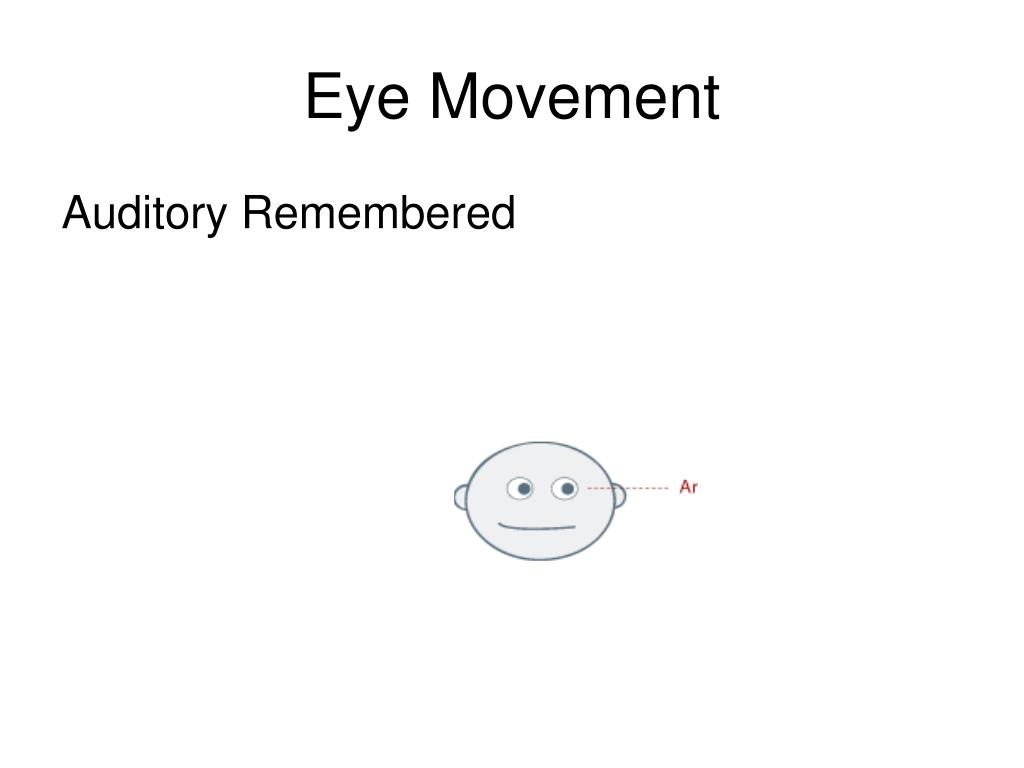 Eye Movement

Auditory Remembered

Ar